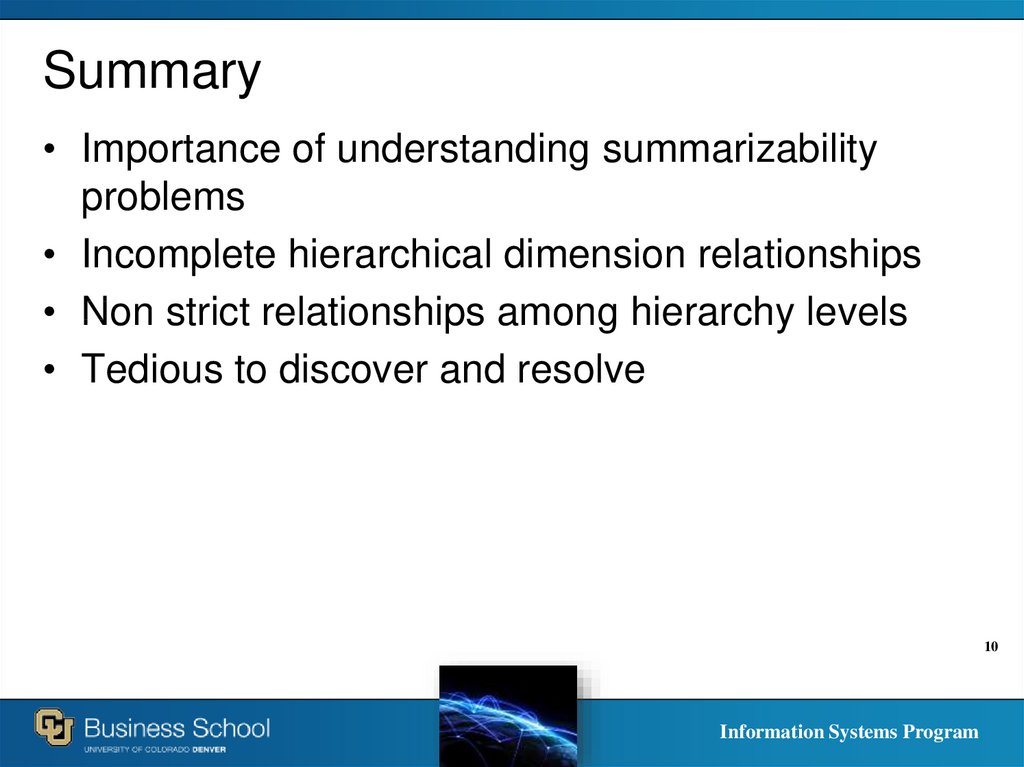 Summary

• Importance of understanding summarizability problems
• Incomplete hierarchical dimension relationships
• Non strict relationships among hierarchy levels
• Tedious to discover and resolve

10

Business School
UNIVERSITY OF COLORADO DENVER

Information Systems Program